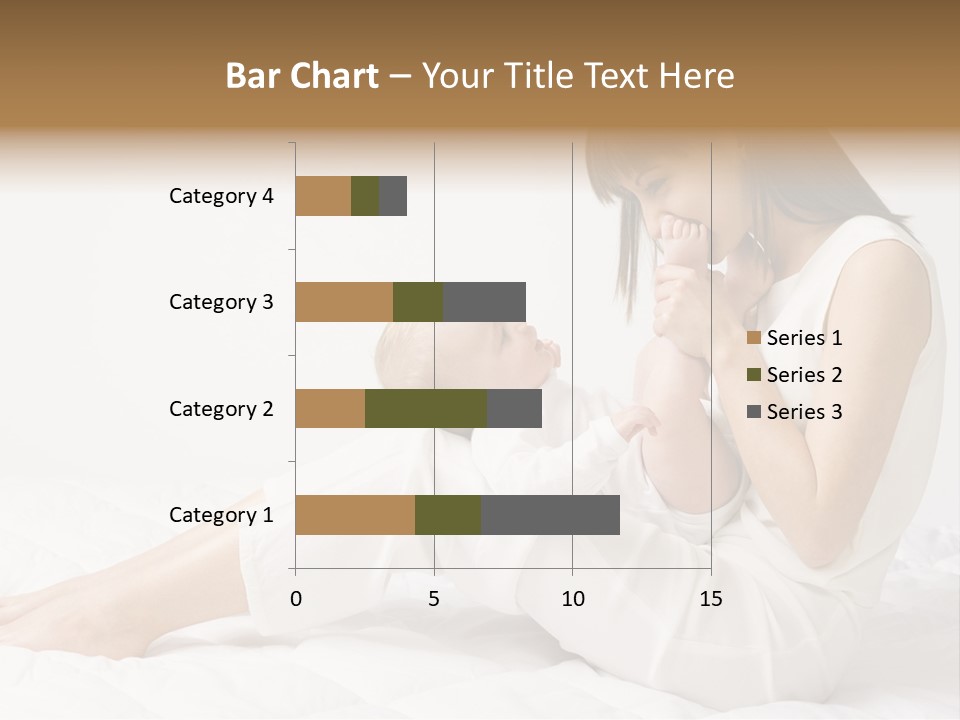 Bar Chart – Your Title Text Here

Category 4
Category 3
Category 2
Category 1

0
5
10
15

Series 1
Series 2
Series 3